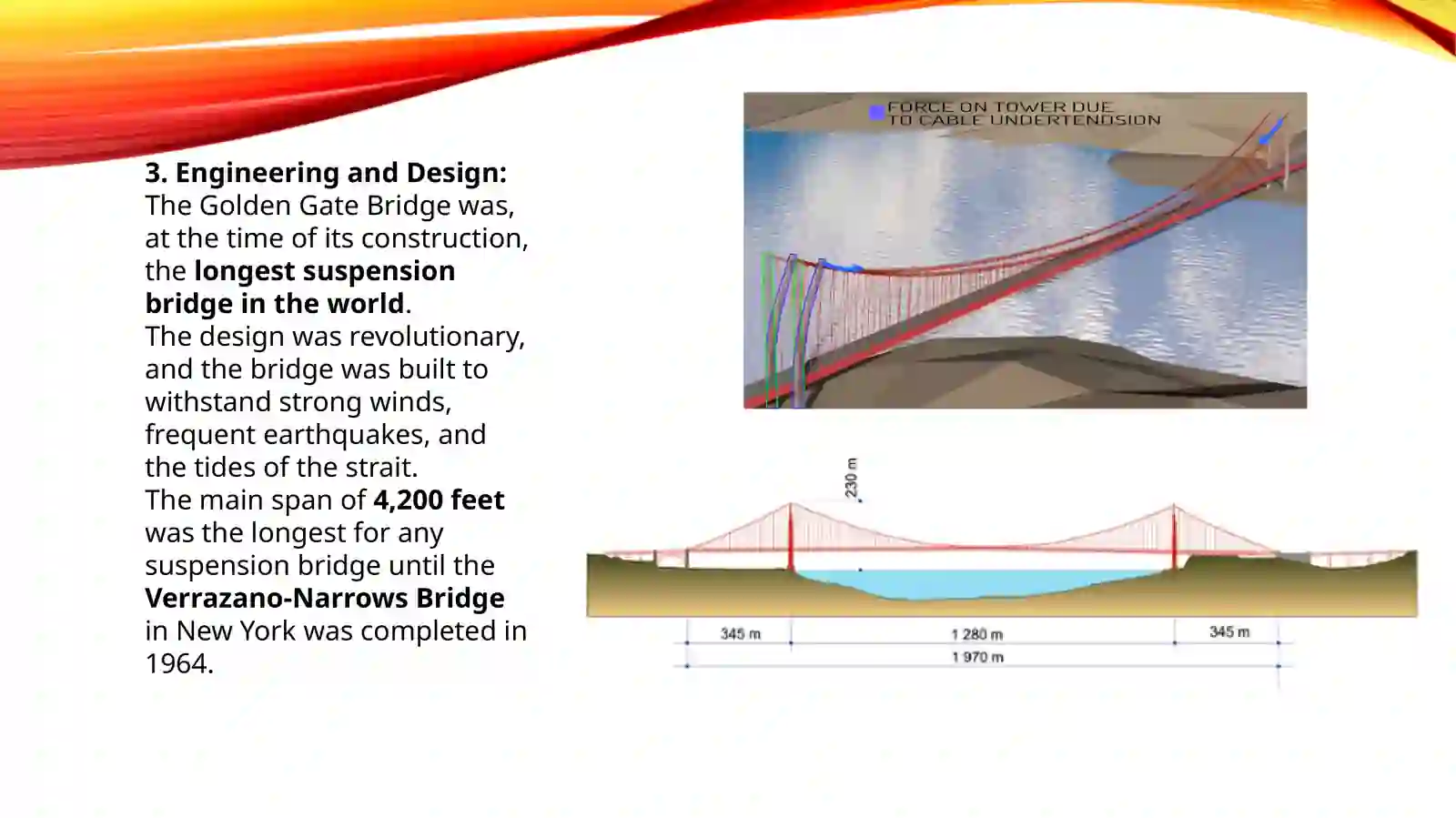 3. Engineering and Design:
The Golden Gate Bridge was, at the time of its construction, the longest suspension bridge in the world.
The design was revolutionary, and the bridge was built to withstand strong winds, frequent earthquakes, and the tides of the strait.
The main span of 4,200 feet was the longest for any suspension bridge until the Verrazano-Narrows Bridge in New York was completed in 1964.

FORCE ON TOWER DUE TO CABLE UNDERTENSION

230 m

345 m

1 280 m

345 m

1 970 m